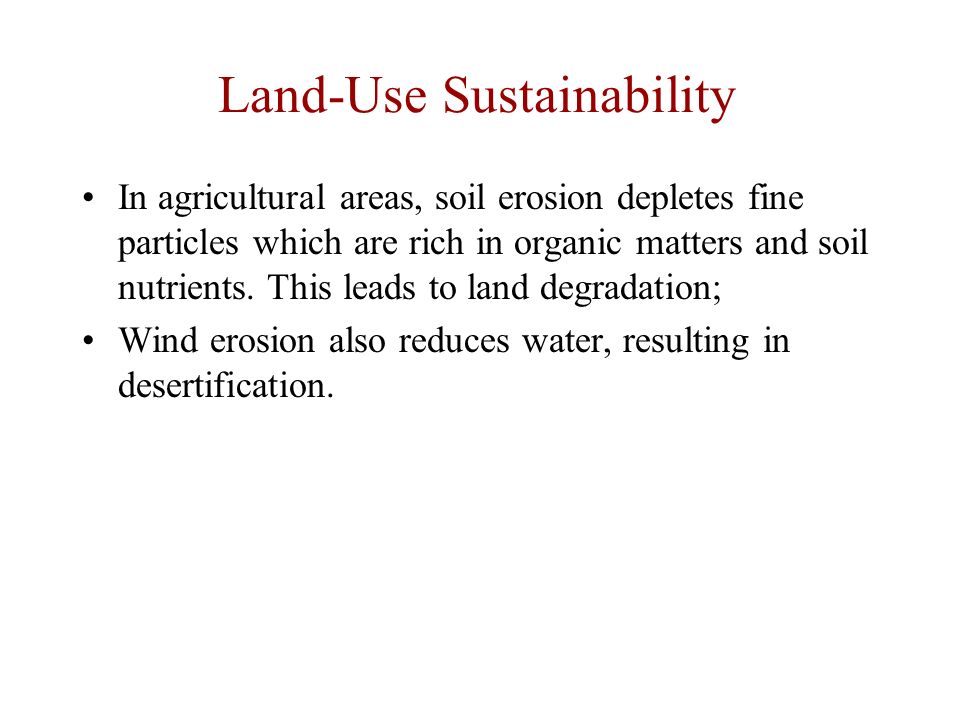 Land-Use Sustainability

• In agricultural areas, soil erosion depletes fine particles which are rich in organic matters and soil nutrients. This leads to land degradation;

• Wind erosion also reduces water, resulting in desertification.